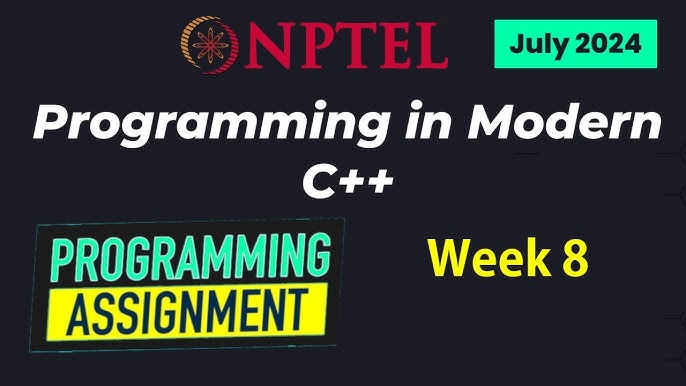 NPTEL

July 2024

Programming in Modern C++

PROGRAMMING
ASSIGNMENT

Week 8